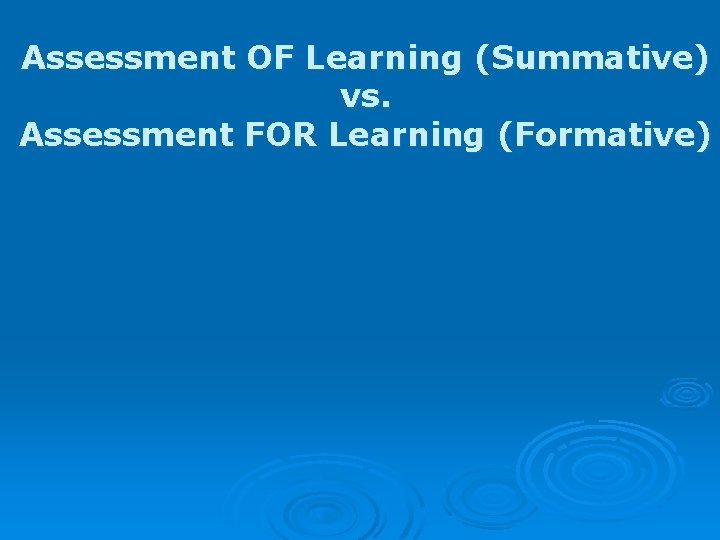 Assessment OF Learning (Summative)
vs.
Assessment FOR Learning (Formative)